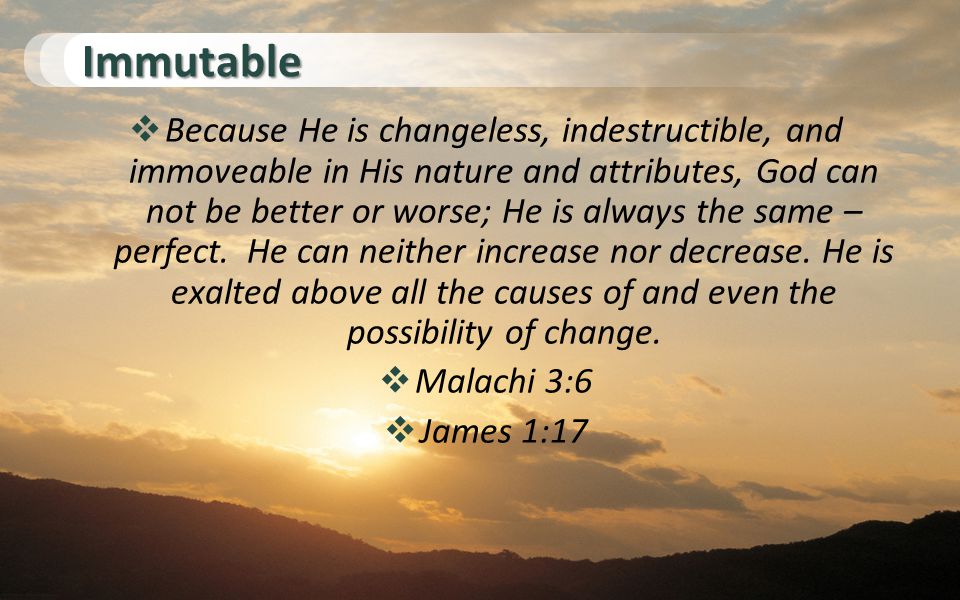 Immutable

❖ Because He is changeless, indestructible, and immoveable in His nature and attributes, God can not be better or worse; He is always the same – perfect. He can neither increase nor decrease. He is exalted above all the causes of and even the possibility of change.

❖ Malachi 3:6

❖ James 1:17